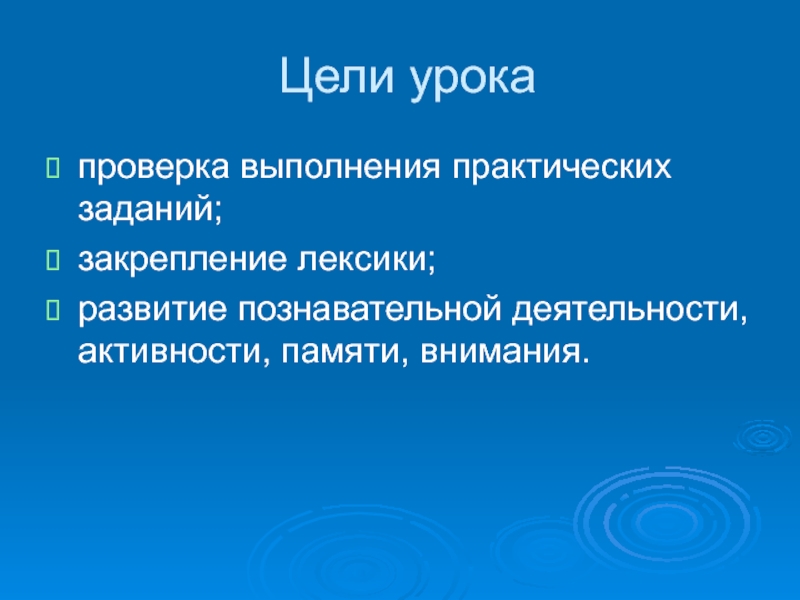 Цели урока

проверка выполнения практических заданий;

закрепление лексики;

развитие познавательной деятельности, активности, памяти, внимания.